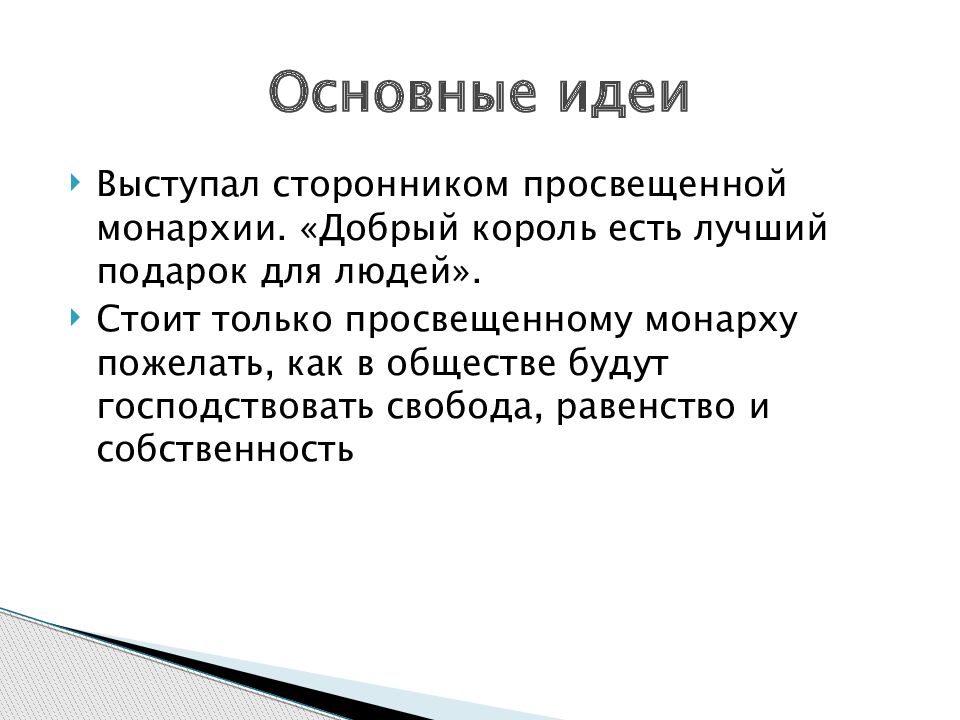 Основные идеи

Выступал сторонником просвещенной монархии. «Добрый король есть лучший подарок для людей».

Стоит только просвещенному монарху пожелать, как в обществе будут господствовать свобода, равенство и собственность